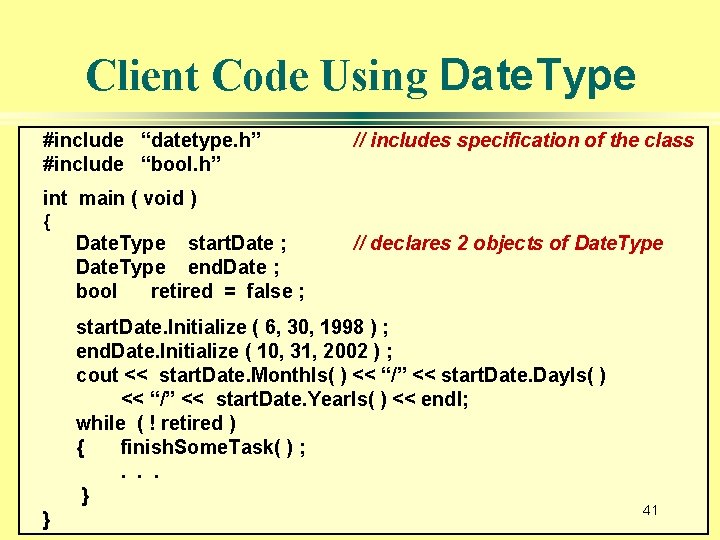 Client Code Using DateType

#include “datetype.h” // includes specification of the class
#include “bool.h”

int main ( void )
{
DateType startDate ; // declares 2 objects of DateType
DateType endDate ;
bool retired = false ;

startDate.Initialize ( 6, 30, 1998 ) ;
endDate.Initialize ( 10, 31, 2002 ) ;
cout << startDate.MonthIs( ) << “/” << startDate.DayIs( )
<< “/” << startDate.YearIs( ) << endl;
while ( ! retired )
{ finishSomeTask( ) ;
. . .
}
}

41